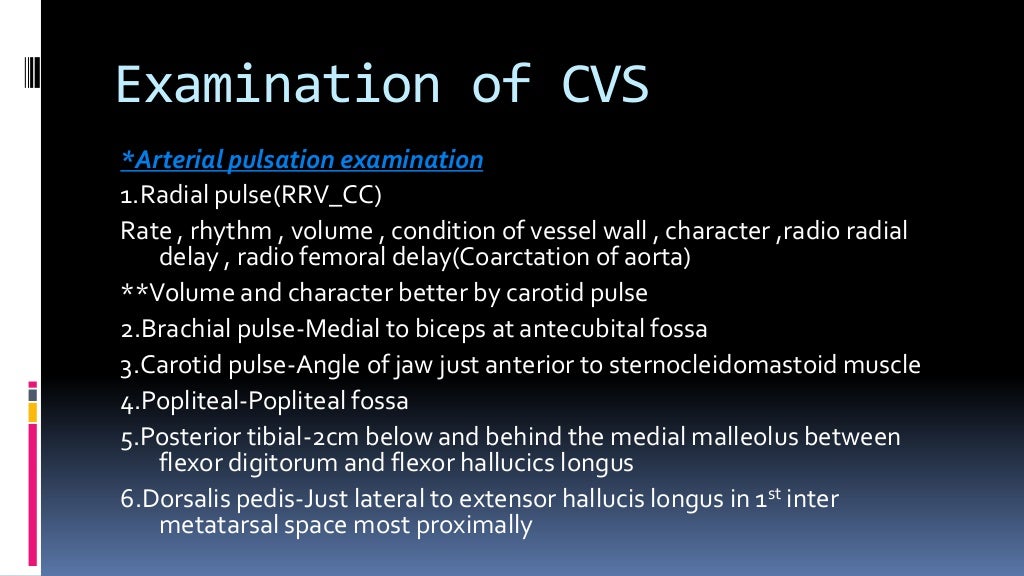 Examination of CVS

*Arterial pulsation examination

1.Radial pulse(RRV_CC)

Rate , rhythm , volume , condition of vessel wall , character ,radio radial delay , radio femoral delay(Coarctation of aorta)

**Volume and character better by carotid pulse

2.Brachial pulse-Medial to biceps at antecubital fossa

3.Carotid pulse-Angle of jaw just anterior to sternocleidomastoid muscle

4.Popliteal-Popliteal fossa

5.Posterior tibial-2cm below and behind the medial malleolus between flexor digitorum and flexor hallucics longus

6.Dorsalis pedis-Just lateral to extensor hallucis longus in 1$^{st}$ inter metatarsal space most proximally